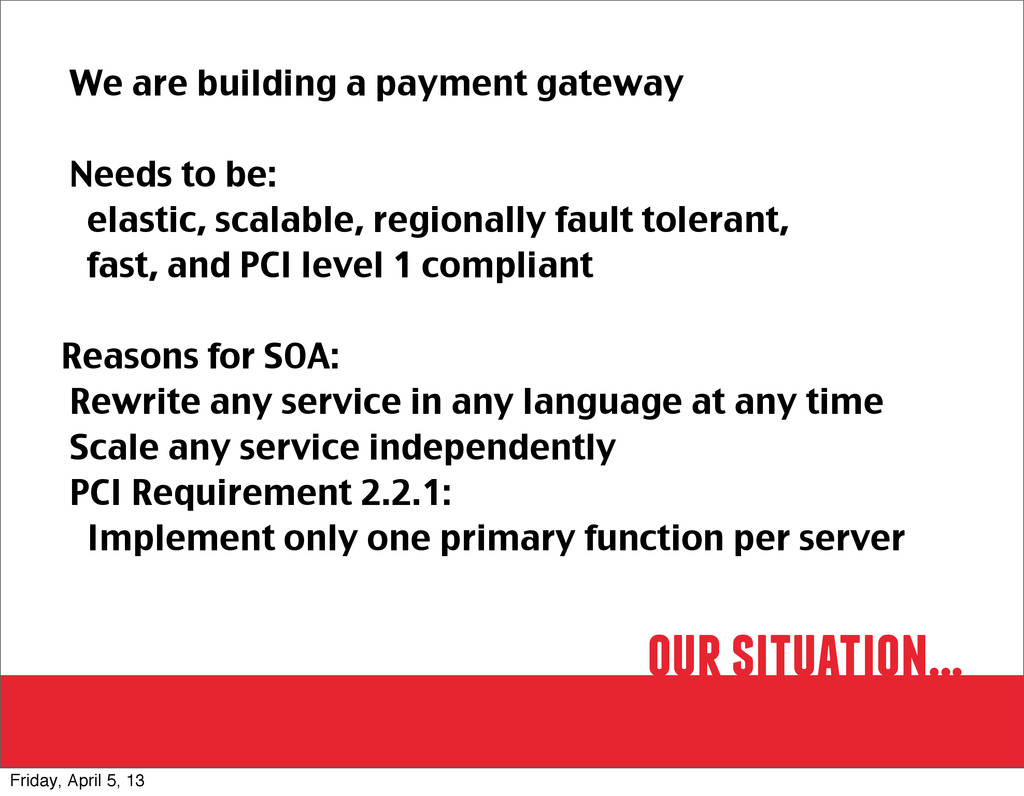 We are building a payment gateway

Needs to be:
elastic, scalable, regionally fault tolerant, fast, and PCI level 1 compliant

Reasons for SOA:
Rewrite any service in any language at any time
Scale any service independently
PCI Requirement 2.2.1:
Implement only one primary function per server

OUR SITUATION...

Friday, April 5, 13